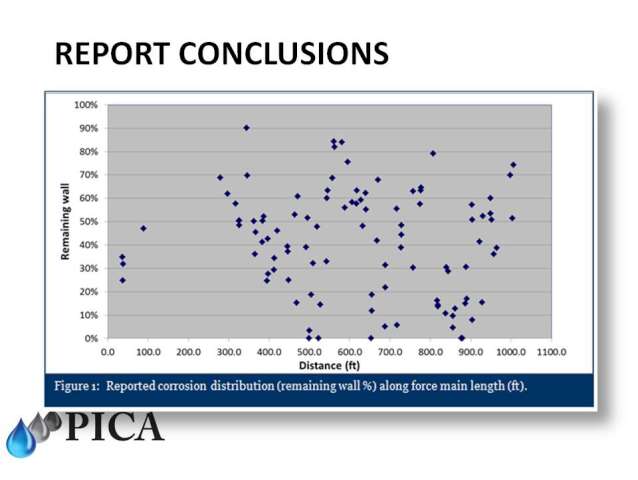 REPORT CONCLUSIONS

100%
90%
80%
70%
60%
50%
40%
30%
20%
10%
0%

Remaining wall

0.0 100.0 200.0 300.0 400.0 500.0 600.0 700.0 800.0 900.0 1000.0 1100.0

Distance (ft)

Figure 1: Reported corrosion distribution (remaining wall %) along force main length (ft).

PICA